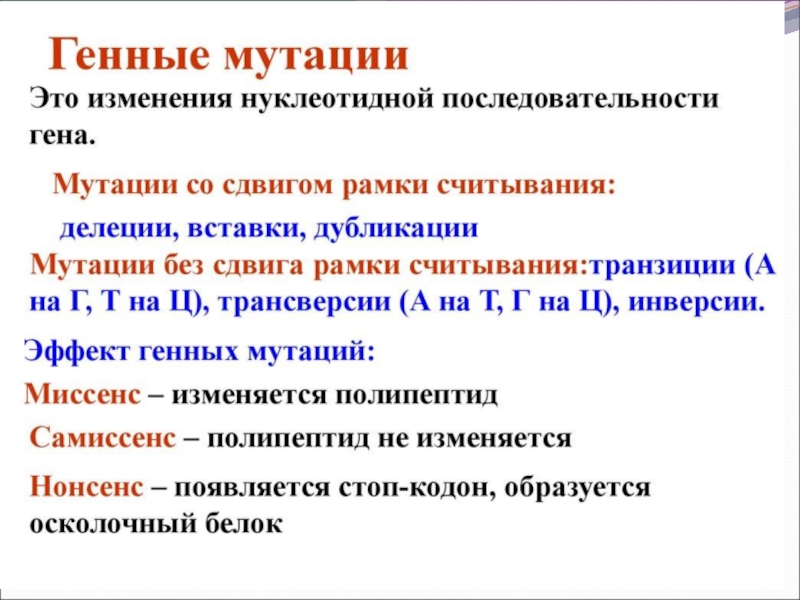 Генные мутации

Это изменения нуклеотидной последовательности гена.

Мутации со сдвигом рамки считывания:

делеции, вставки, дубликации

Мутации без сдвига рамки считывания:транзиции (А на Г, Т на Ц), трансверсии (А на Т, Г на Ц), инверсии.

Эффект генных мутаций:

Миссенс – изменяется полипептид

Самиссенс – полипептид не изменяется

Нонсенс – появляется стоп-кодон, образуется осколочный белок